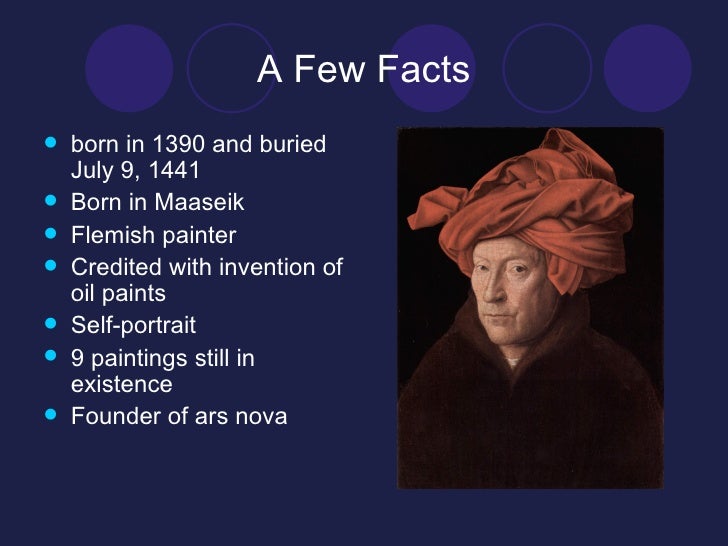 A Few Facts

- born in 1390 and buried July 9, 1441
- Born in Maaseik
- Flemish painter
- Credited with invention of oil paints
- Self-portrait
- 9 paintings still in existence
- Founder of ars nova